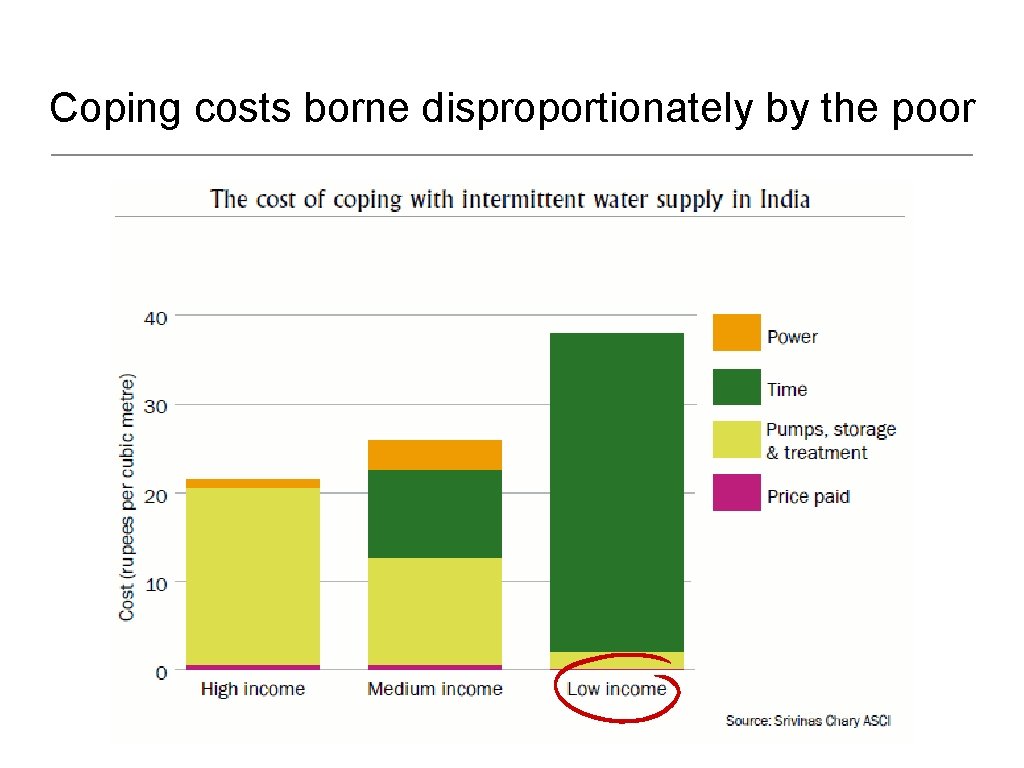 Coping costs borne disproportionately by the poor

The cost of coping with intermittent water supply in India

Cost (rupees per cubic metre)

40
30
20
10
0

High income
Medium income
Low income

Power
Time
Pumps, storage & treatment
Price paid

Source: Srivinas Chary ASCI